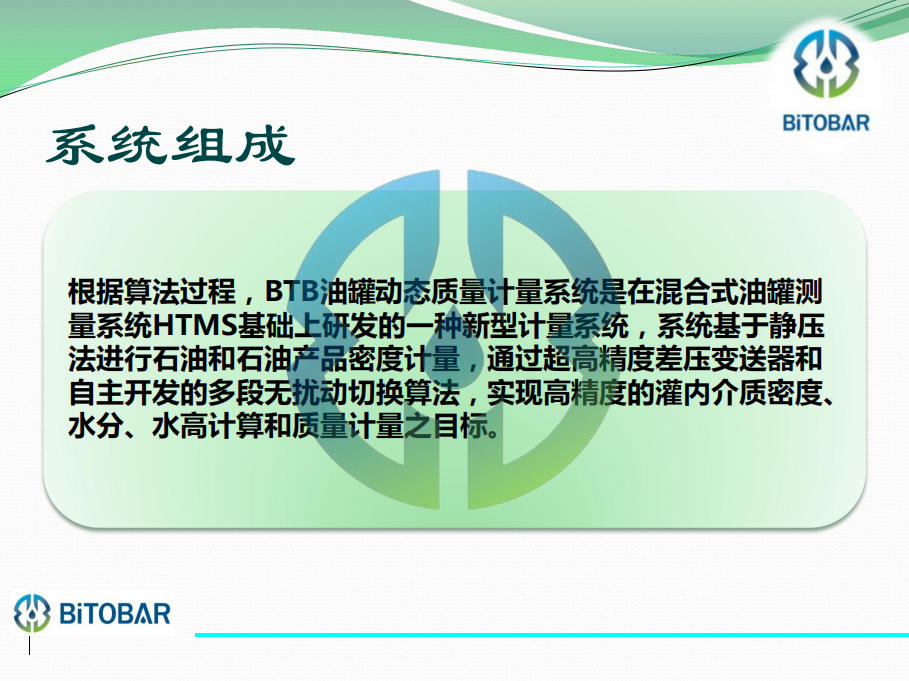 BiTOBAR

系统组成

根据算法过程，BTB油罐动态质量计量系统是在混合式油罐测量系统HTMS基础上研发的一种新型计量系统，系统基于静压法进行石油和石油产品密度计量，通过超高精度差压变送器和自主开发的多段无扰动切换算法，实现高精度的灌内介质密度、水分、水高计算和质量计量之目标。

BiTOBAR